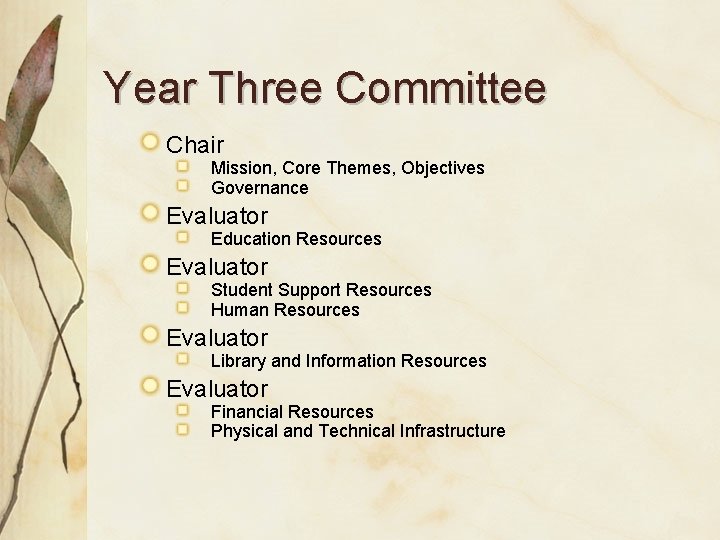 Year Three Committee

- Chair
  - Mission, Core Themes, Objectives
  - Governance
- Evaluator
  - Education Resources
- Evaluator
  - Student Support Resources
  - Human Resources
- Evaluator
  - Library and Information Resources
- Evaluator
  - Financial Resources
  - Physical and Technical Infrastructure